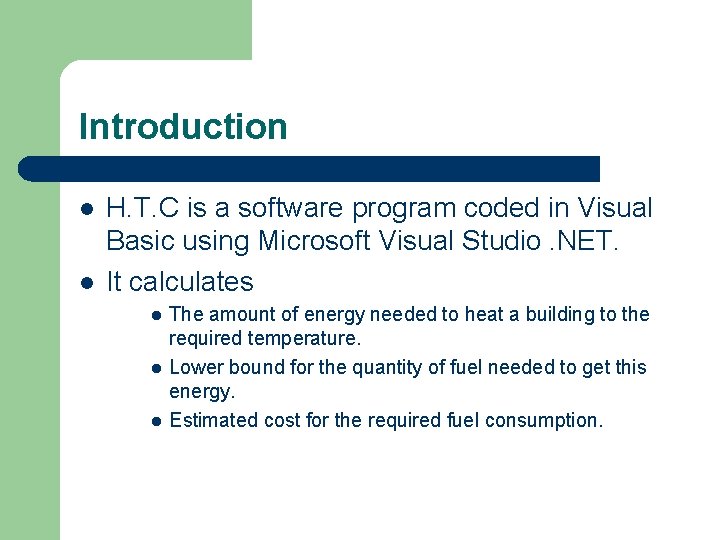 Introduction

- H.T.C is a software program coded in Visual Basic using Microsoft Visual Studio .NET.
- It calculates
  - The amount of energy needed to heat a building to the required temperature.
  - Lower bound for the quantity of fuel needed to get this energy.
  - Estimated cost for the required fuel consumption.